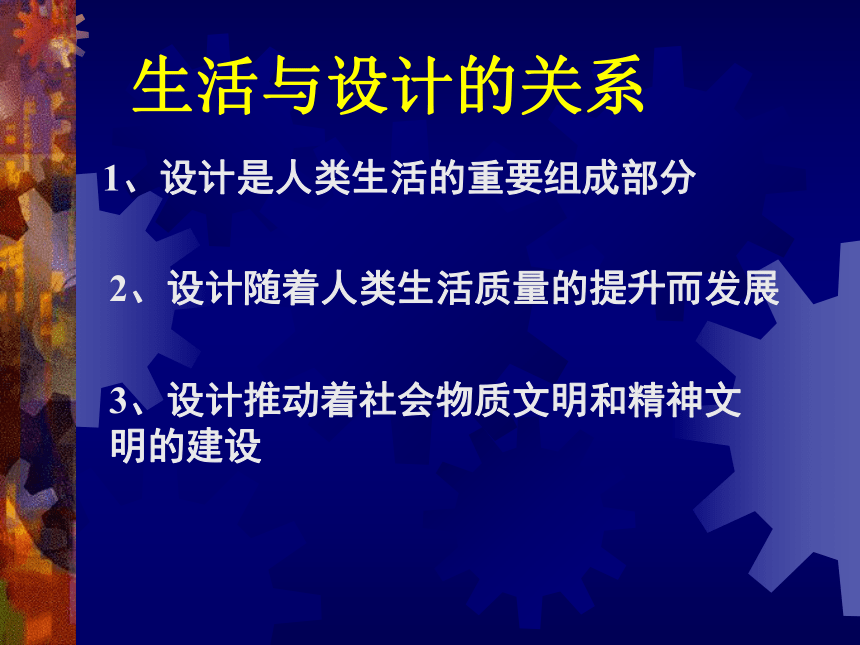 生活与设计的关系

1、设计是人类生活的重要组成部分

2、设计随着人类生活质量的提升而发展

3、设计推动着社会物质文明和精神文明的建设